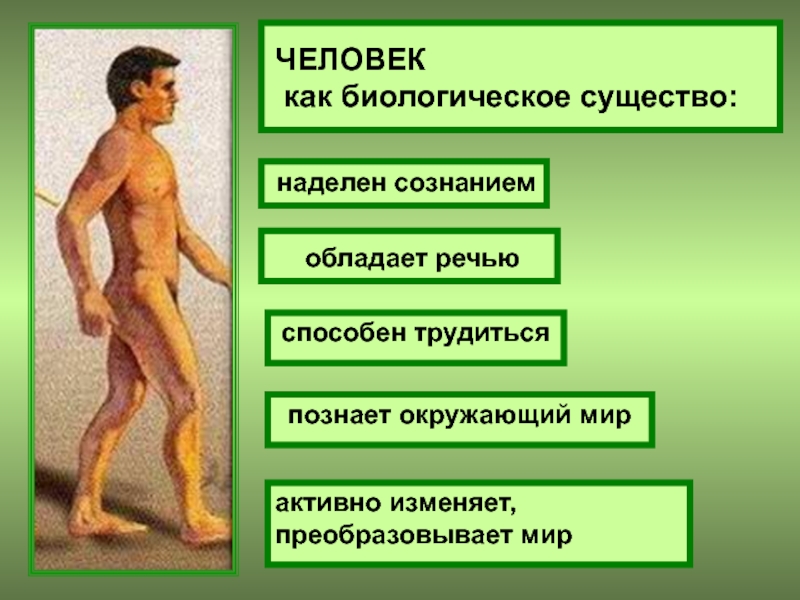 ЧЕЛОВЕК
как биологическое существо:

наделен сознанием

обладает речью

способен трудиться

познает окружающий мир

активно изменяет, преобразовывает мир